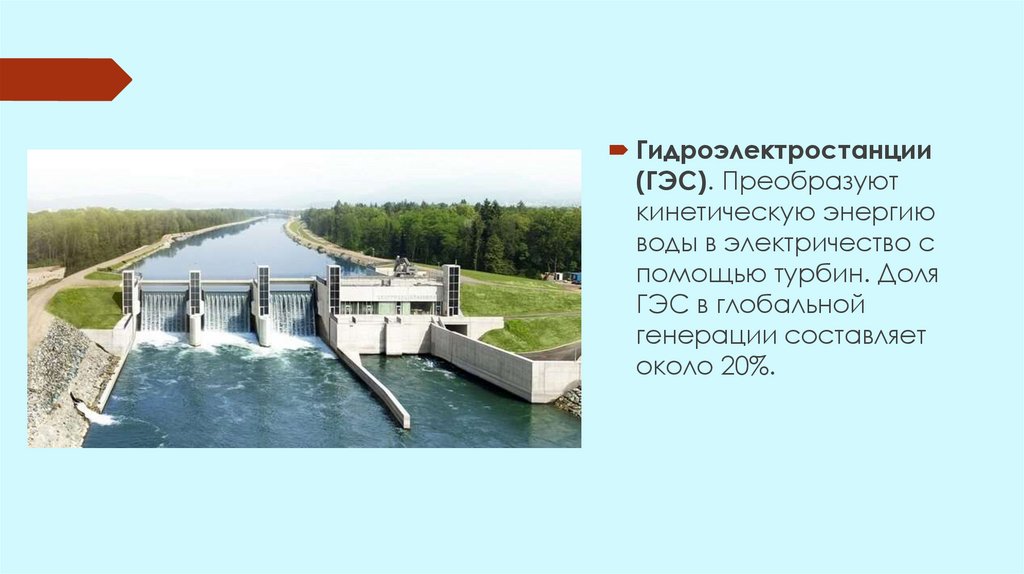 Гидроэлектростанции (ГЭС). Преобразуют кинетическую энергию воды в электричество с помощью турбин. Доля ГЭС в глобальной генерации составляет около 20%.